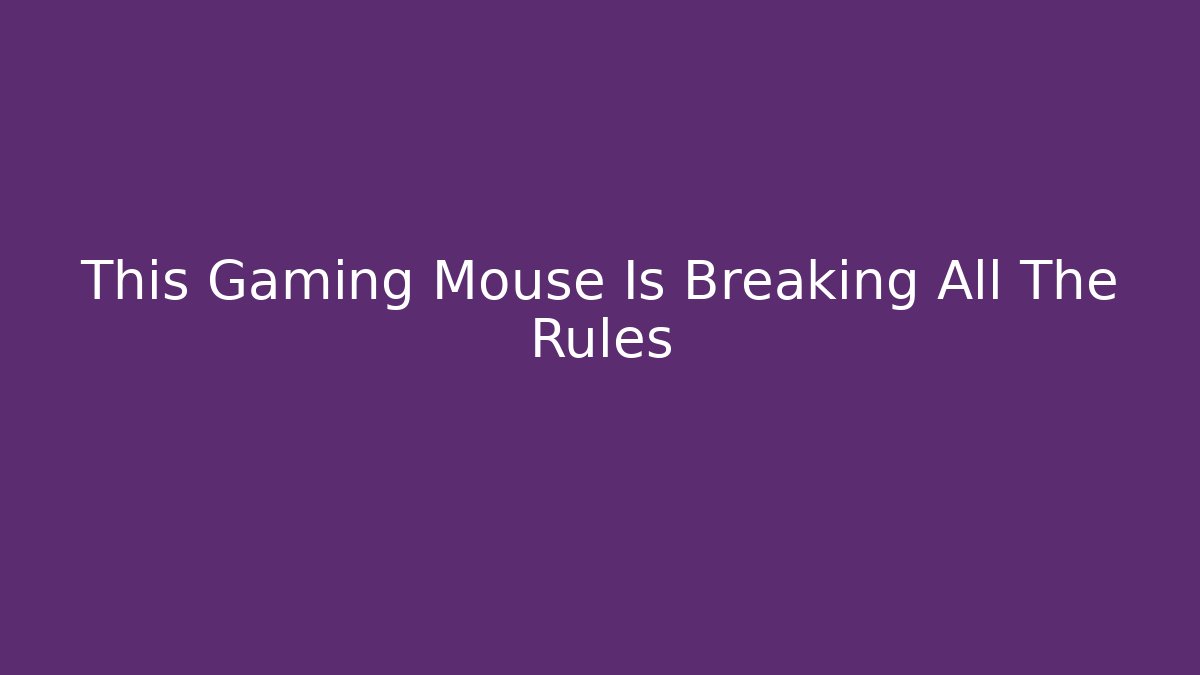 This Gaming Mouse Is Breaking All The Rules